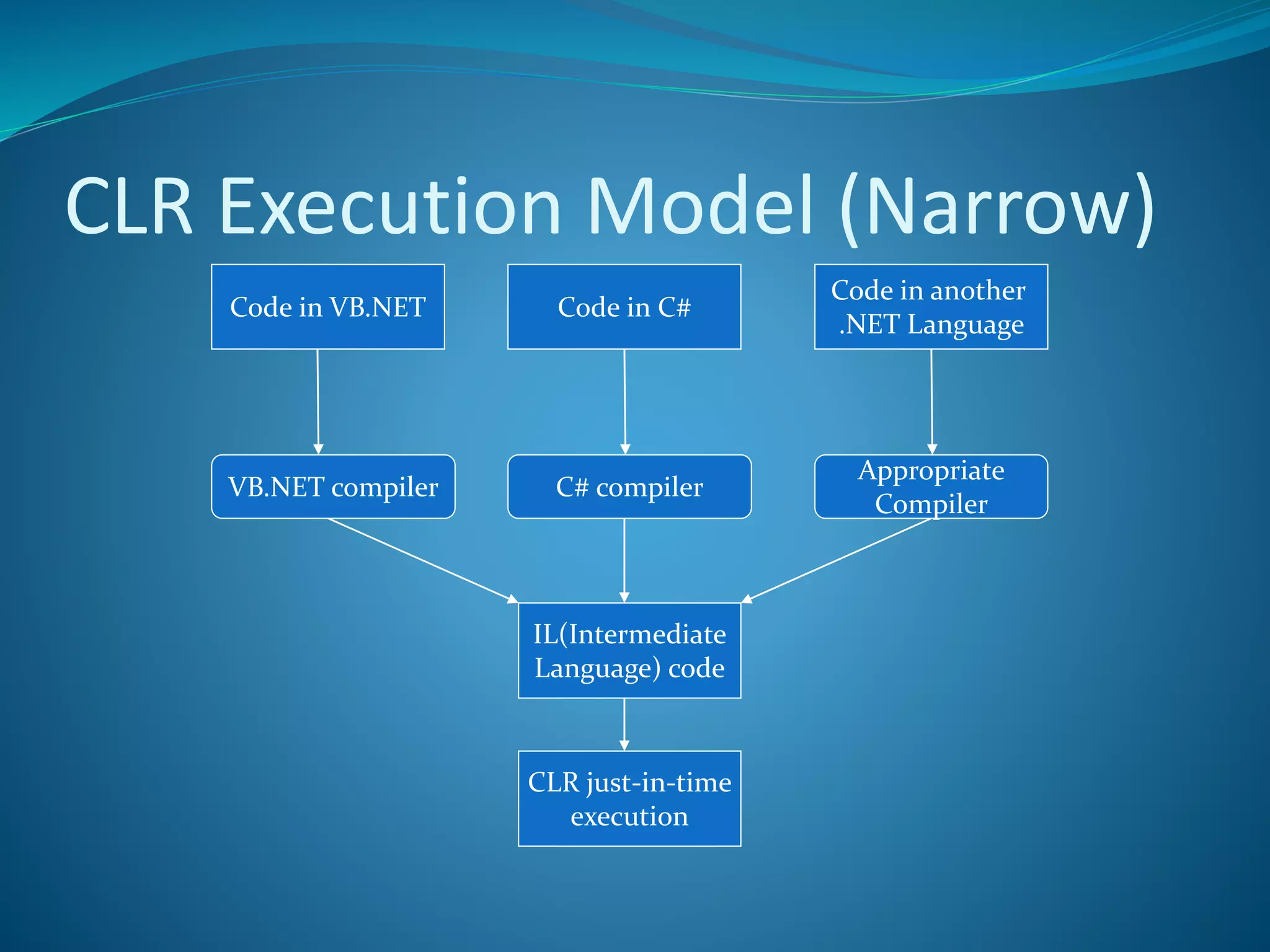 CLR Execution Model (Narrow)

Code in VB.NET

Code in C#

Code in another .NET Language

VB.NET compiler

C# compiler

Appropriate Compiler

IL(Intermediate Language) code

CLR just-in-time execution